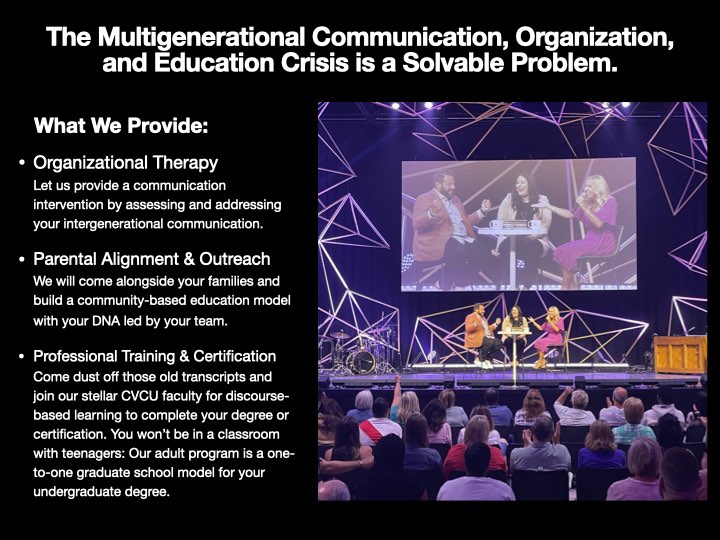 The Multigenerational Communication, Organization, and Education Crisis is a Solvable Problem.

What We Provide:

• Organizational Therapy
Let us provide a communication intervention by assessing and addressing your intergenerational communication.

• Parental Alignment & Outreach
We will come alongside your families and build a community-based education model with your DNA led by your team.

• Professional Training & Certification
Come dust off those old transcripts and join our stellar CVCU faculty for discourse-based learning to complete your degree or certification. You won't be in a classroom with teenagers: Our adult program is a one-to-one graduate school model for your undergraduate degree.